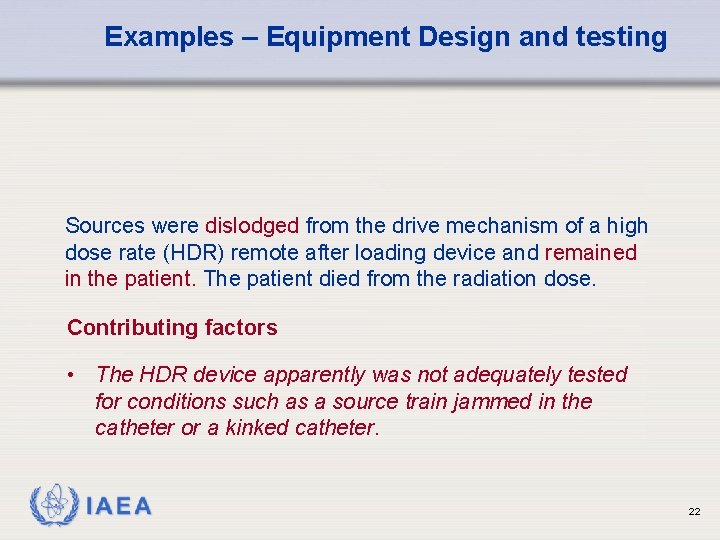 Examples – Equipment Design and testing

Sources were dislodged from the drive mechanism of a high dose rate (HDR) remote after loading device and remained in the patient. The patient died from the radiation dose.

Contributing factors

• The HDR device apparently was not adequately tested for conditions such as a source train jammed in the catheter or a kinked catheter.

IAEA

22